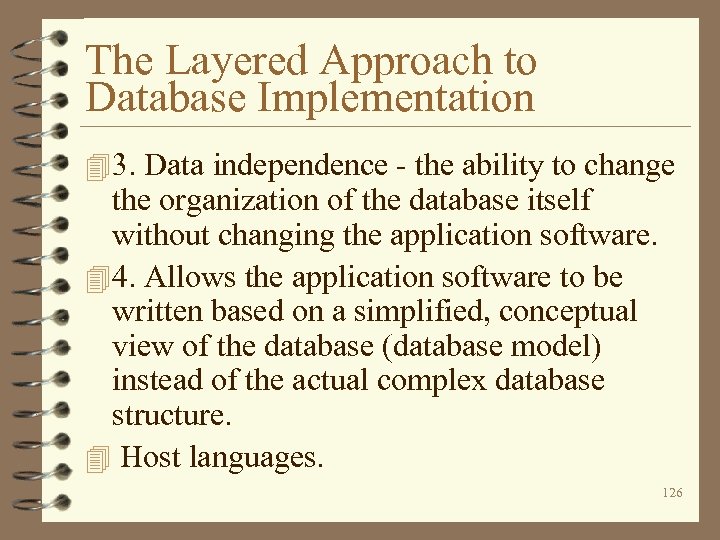 The Layered Approach to Database Implementation

3. Data independence - the ability to change the organization of the database itself without changing the application software.

4. Allows the application software to be written based on a simplified, conceptual view of the database (database model) instead of the actual complex database structure.

Host languages.

126